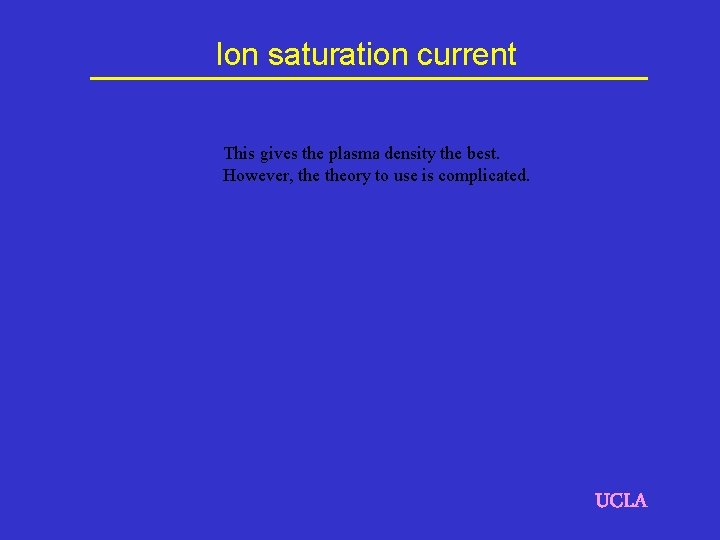 Ion saturation current

This gives the plasma density the best.
However, the theory to use is complicated.

UCLA